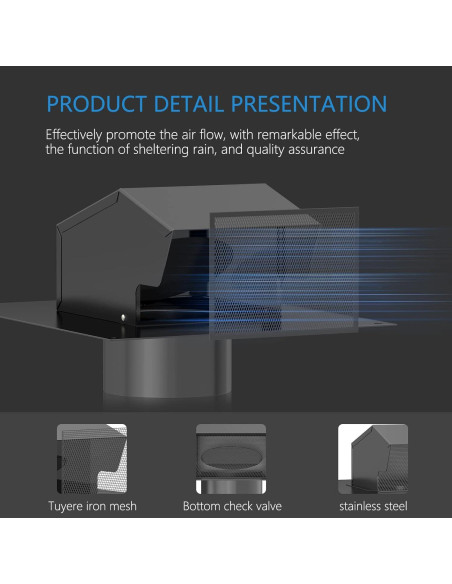 PRODUCT DETAIL PRESENTATION

Effectively promote the air flow, with remarkable effect, the function of sheltering rain, and quality assurance

Tuyere iron mesh

Bottom check valve

stainless steel